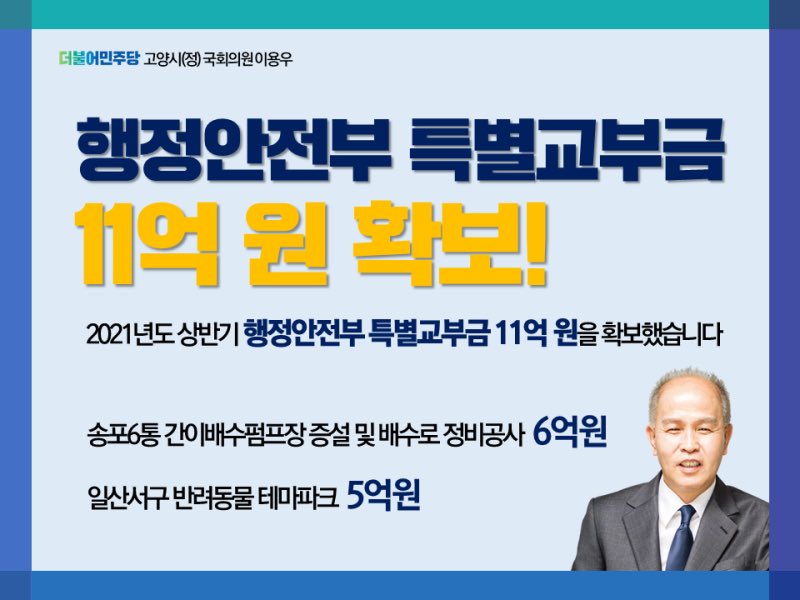 더불어민주당 고양시(정) 국회의원 이용우

행정안전부 특별교부금

11억 원 확보!

2021년도 상반기 행정안전부 특별교부금 11억 원을 확보했습니다

송포6통 간이배수펌프장 증설 및 배수로 정비공사 6억원

일산서구 반려동물 테마파크 5억원